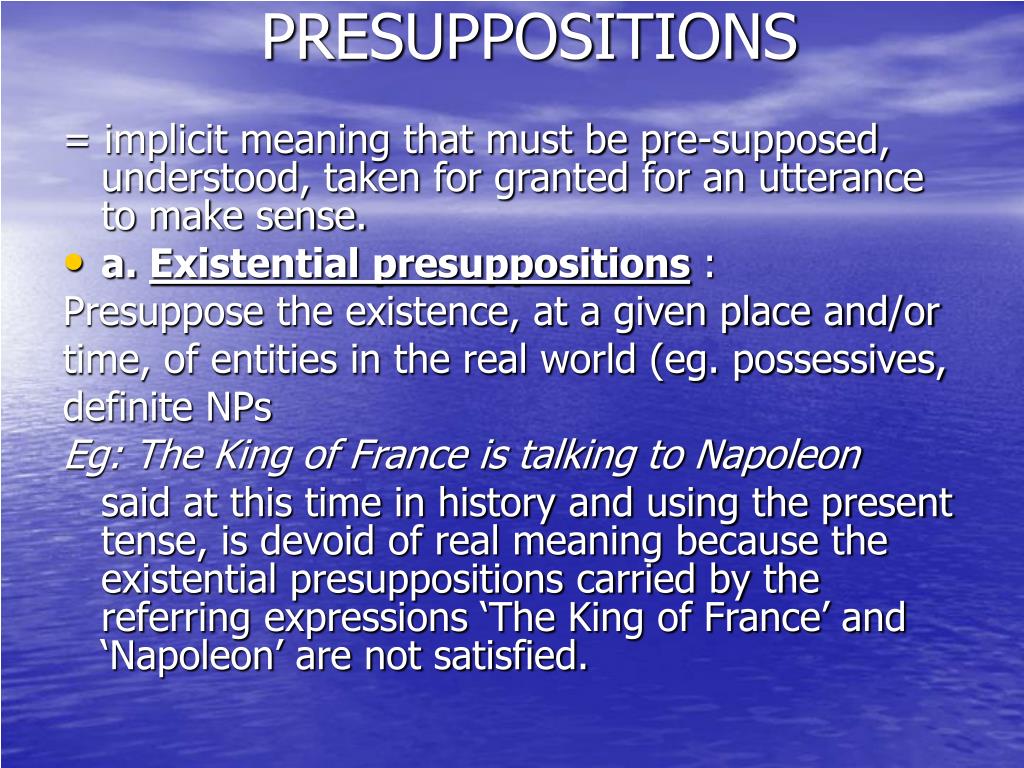 PRESUPPOSITIONS

= implicit meaning that must be pre-supposed, understood, taken for granted for an utterance to make sense.

• a. Existential presuppositions :

Presuppose the existence, at a given place and/or time, of entities in the real world (eg. possessives, definite NPs

Eg: The King of France is talking to Napoleon

said at this time in history and using the present tense, is devoid of real meaning because the existential presuppositions carried by the referring expressions ‘The King of France’ and ‘Napoleon’ are not satisfied.